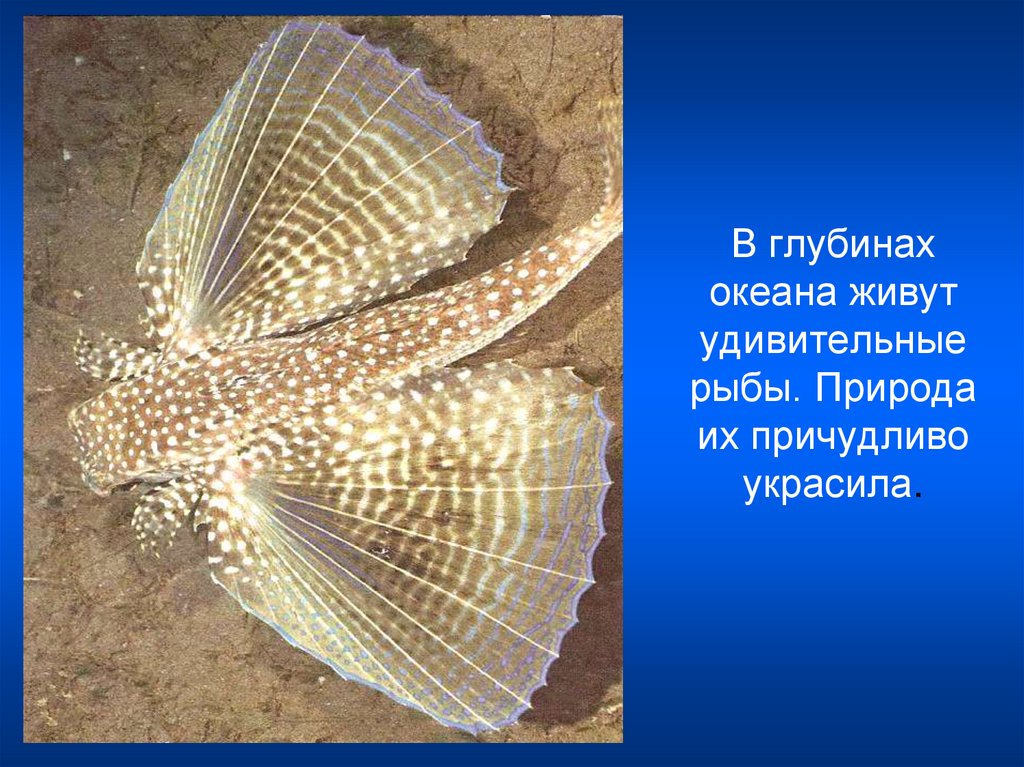 В глубинах океана живут удивительные рыбы. Природа их причудливо украсила.